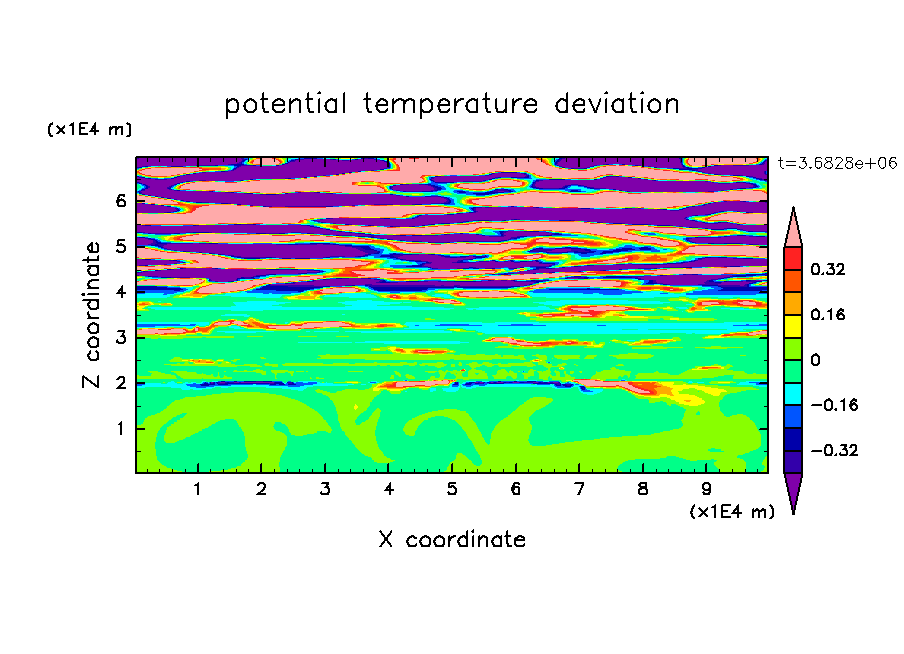 potential temperature deviation

(x1E4 m)

t=3.6828e+06

Z coordinate

6
5
4
3
2
1

0.32
0.16
0
−0.16
−0.32

1 2 3 4 5 6 7 8 9

(x1E4 m)

X coordinate